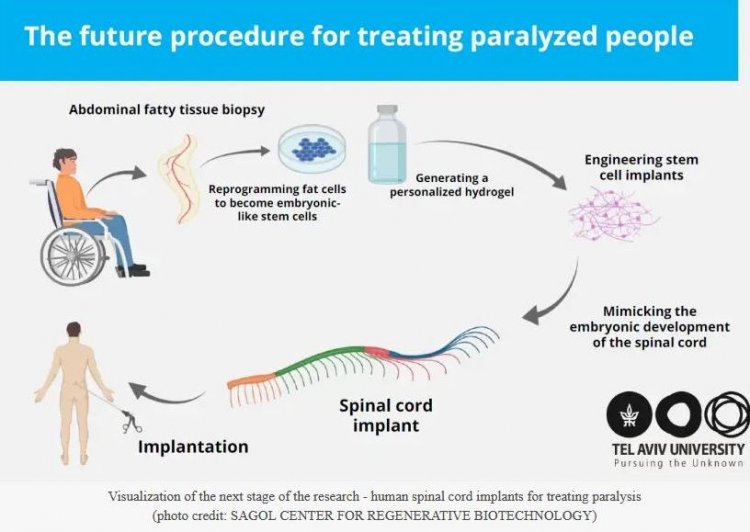 The future procedure for treating paralyzed people

Abdominal fatty tissue biopsy

Reprogramming fat cells to become embryonic-like stem cells

Generating a personalized hydrogel

Engineering stem cell implants

Mimicking the embryonic development of the spinal cord

Spinal cord implant

Implantation

TEL AVIV UNIVERSITY
Pursuing the Unknown

Visualization of the next stage of the research - human spinal cord implants for treating paralysis (photo credit: SAGOL CENTER FOR REGENERATIVE BIOTECHNOLOGY)